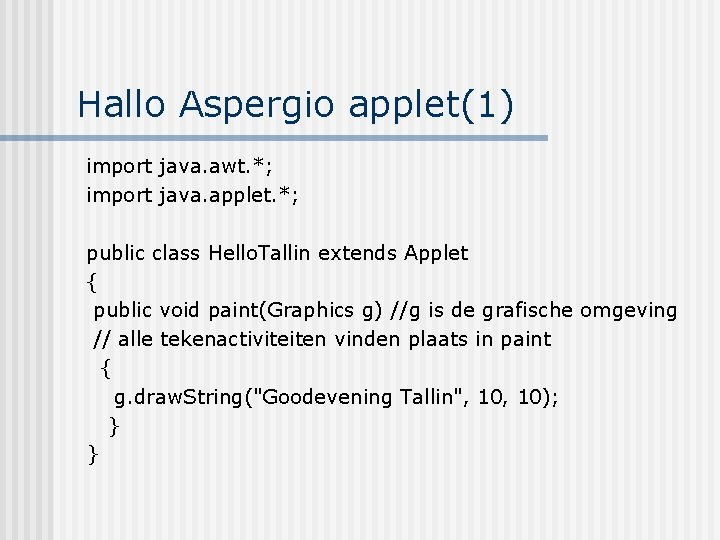 Hallo Aspergio applet(1)

import java.awt.*;
import java.applet.*;

public class HelloTallin extends Applet
{
 public void paint(Graphics g) //g is de grafische omgeving
 // alle tekenactiviteiten vinden plaats in paint
  {
   g.drawString("Goodevening Tallin", 10, 10);
  }
}